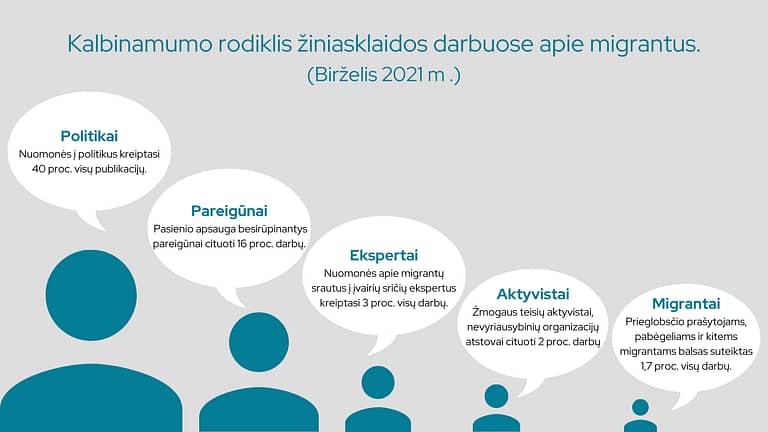 Kalbinamumo rodiklis žiniasklaidos darbuose apie migrantus.
(Birželis 2021 m .)

Politikai
Nuomonės į politikus kreiptasi 40 proc. visų publikacijų.

Pareigūnai
Pasienio apsauga besirūpinantys pareigūnai cituoti 16 proc. darbų.

Ekspertai
Nuomonės apie migrantų srautus į įvairių sričių ekspertus kreiptasi 3 proc. visų darbų.

Aktyvistai
Žmogaus teisių aktyvistai, nevyriausybinių organizacijų atstovai cituoti 2 proc. darbų

Migrantai
Prieglobsčio prašytojams, pabėgeliams ir kitems migrantams balsas suteiktas 1,7 proc. visų darbų.